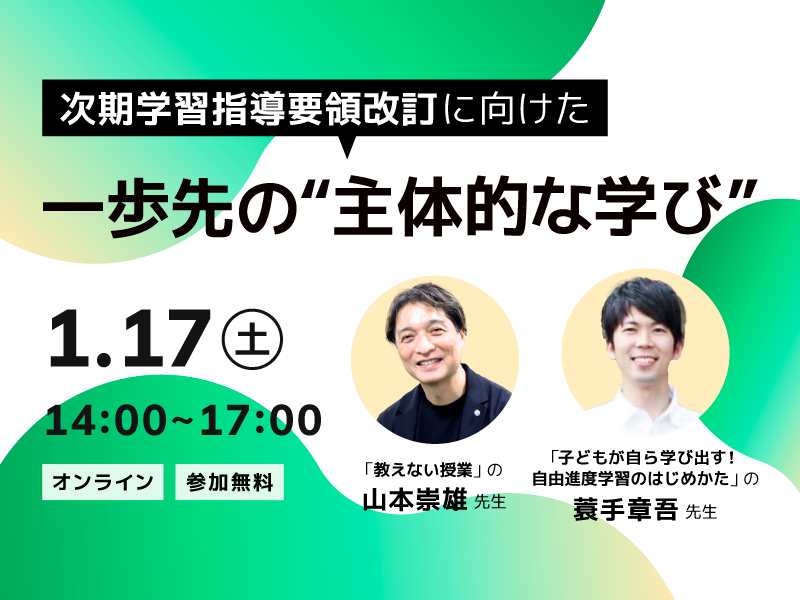 次期学習指導要領改訂に向けた

一歩先の“主体的な学び”

1.17 ㊏

14:00~17:00

オンライン 参加無料

「教えない授業」の
山本崇雄 先生

「子どもが自ら学び出す！
自由進度学習のはじめかた」の
蓑手章吾 先生